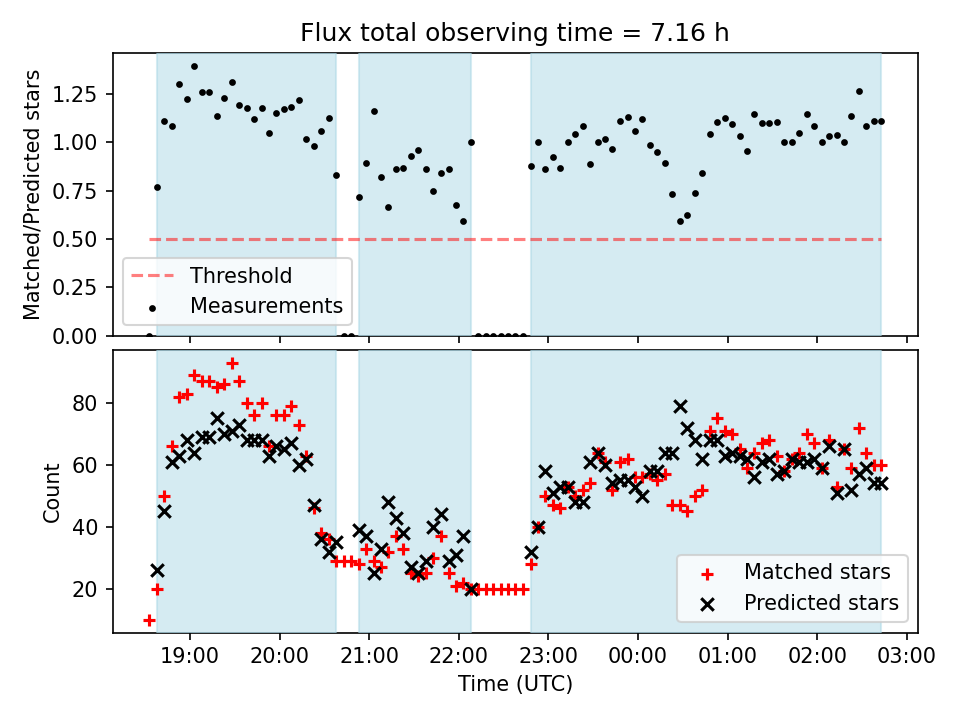 Flux total observing time = 7.16 h

Matched/Predicted stars

1.25
1.00
0.75
0.50
0.25
0.00

Threshold
Measurements

Count

80
60
40
20

Matched stars
Predicted stars

19:00
20:00
21:00
22:00
23:00
00:00
01:00
02:00
03:00

Time (UTC)